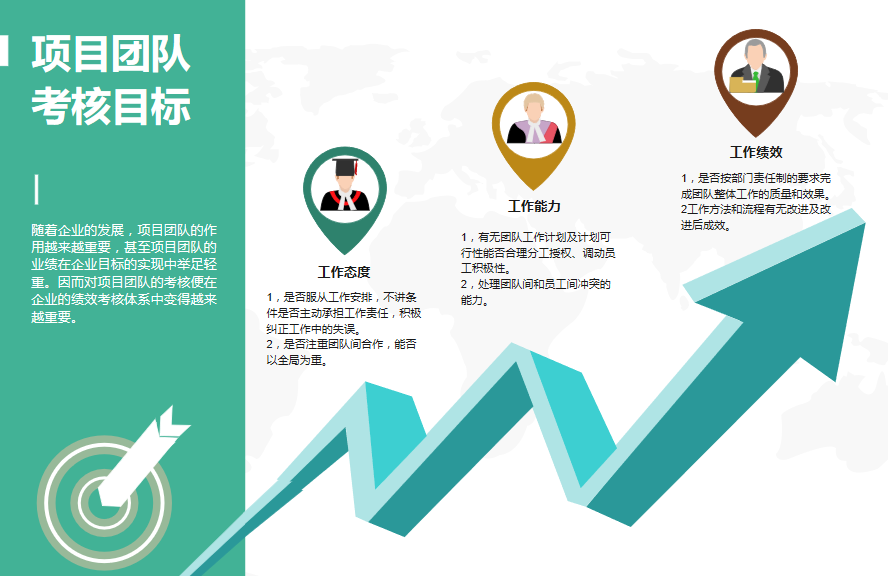 项目团队考核目标

随着企业的发展，项目团队的作用越来越重要，甚至项目团队的业绩在企业目标的实现中举足轻重。因而对项目团队的考核便在企业的绩效考核体系中变得越来越重要。

工作态度

1，是否服从工作安排，不讲条件是否主动承担工作责任，积极纠正工作中的失误。
2，是否注重团队间合作，能否以全局为重。

工作能力

1，有无团队工作计划及计划可行性能否合理分工授权、调动员工积极性。
2，处理团队间和员工间冲突的能力。

工作绩效

1，是否按部门责任制的要求完成团队整体工作的质量和效果。
2工作方法和流程有无改进及改进后成效。